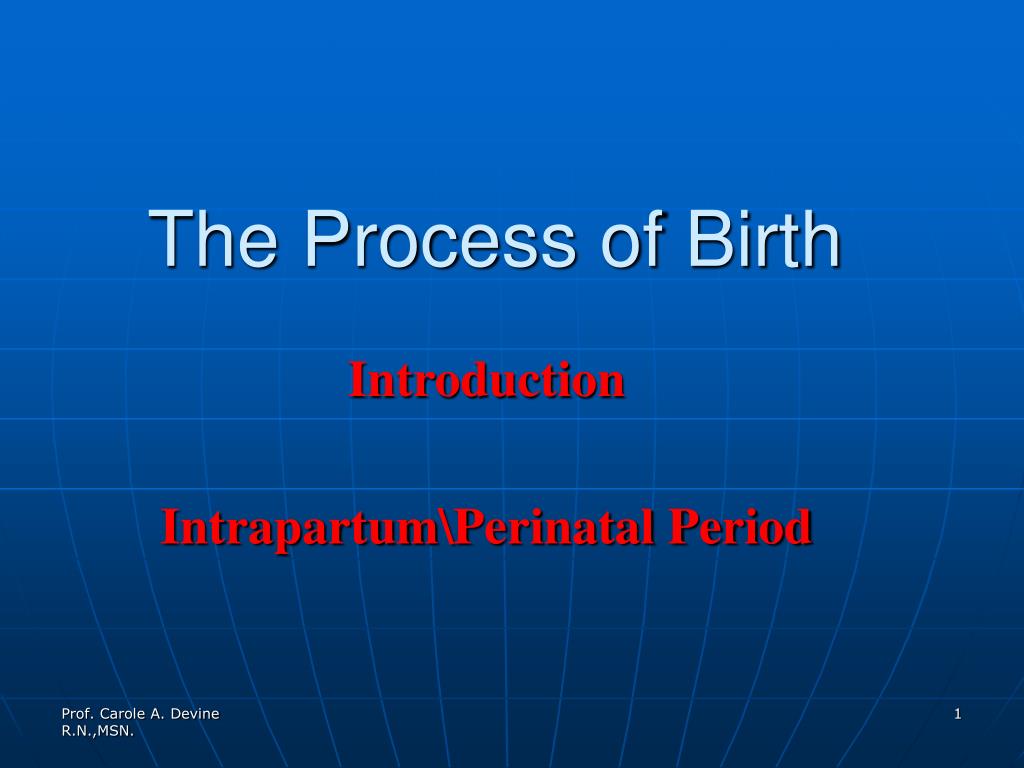 The Process of Birth

Introduction

Intrapartum\Perinatal Period

Prof. Carole A. Devine R.N.,MSN.

1